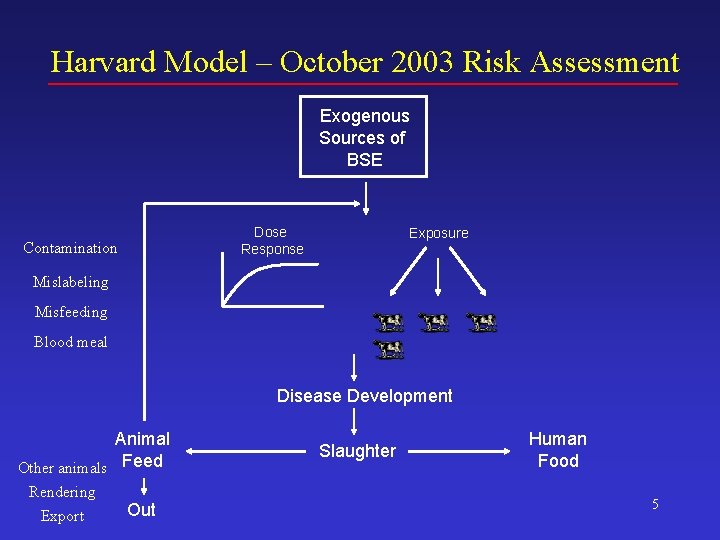 Harvard Model – October 2003 Risk Assessment

Exogenous Sources of BSE

Contamination

Mislabeling

Misfeeding

Blood meal

Dose Response

Exposure

Disease Development

Animal Feed

Slaughter

Human Food

Other animals

Rendering

Export

Out

5